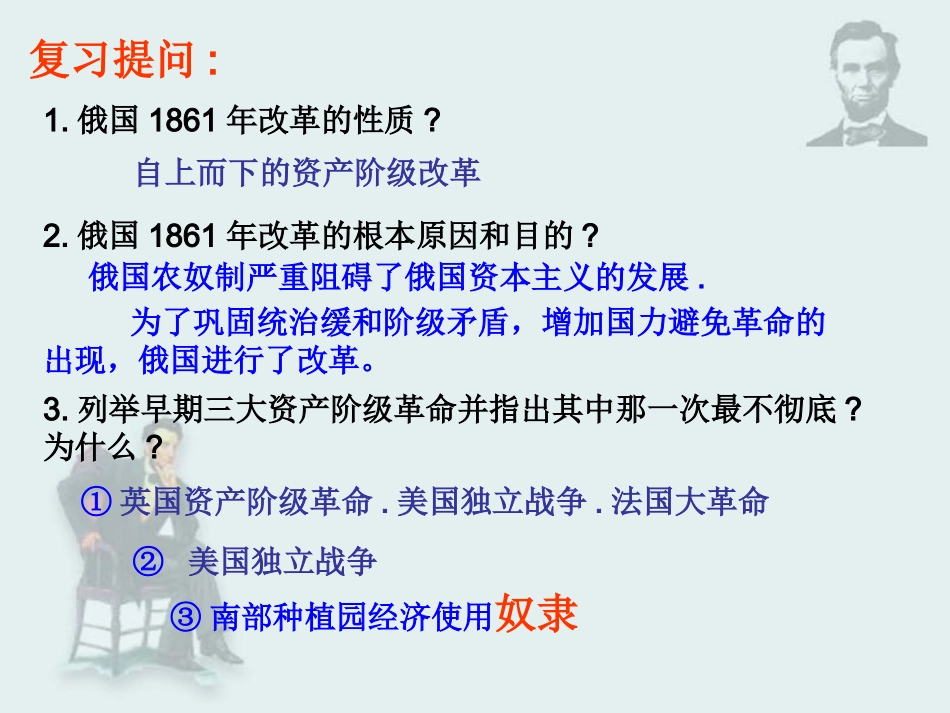 复习提问：

1. 俄国 1861 年改革的性质？

自上而下的资产阶级改革

2. 俄国 1861 年改革的根本原因和目的？

俄国农奴制严重阻碍了俄国资本主义的发展 .

为了巩固统治缓和阶级矛盾，增加国力避免革命的出现，俄国进行了改革。

3. 列举早期三大资产阶级革命并指出其中那一次最不彻底？为什么？

① 英国资产阶级革命 . 美国独立战争 . 法国大革命

② 美国独立战争

③ 南部种植园经济使用奴隶